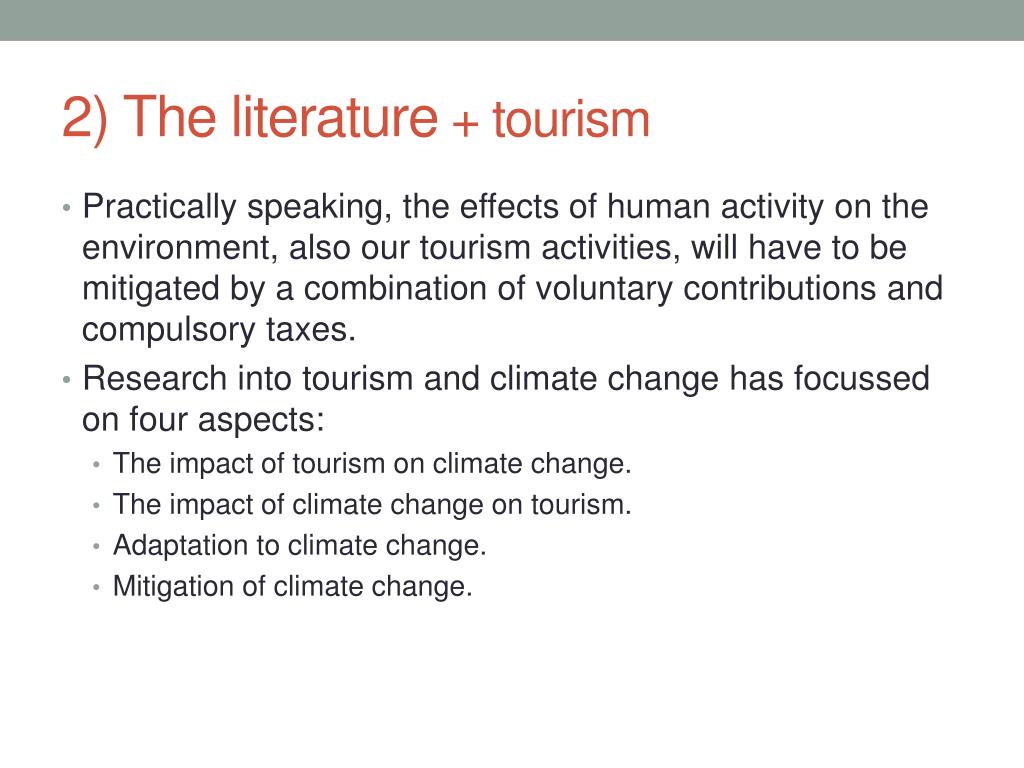 2) The literature + tourism

• Practically speaking, the effects of human activity on the environment, also our tourism activities, will have to be mitigated by a combination of voluntary contributions and compulsory taxes.
• Research into tourism and climate change has focussed on four aspects:
  • The impact of tourism on climate change.
  • The impact of climate change on tourism.
  • Adaptation to climate change.
  • Mitigation of climate change.